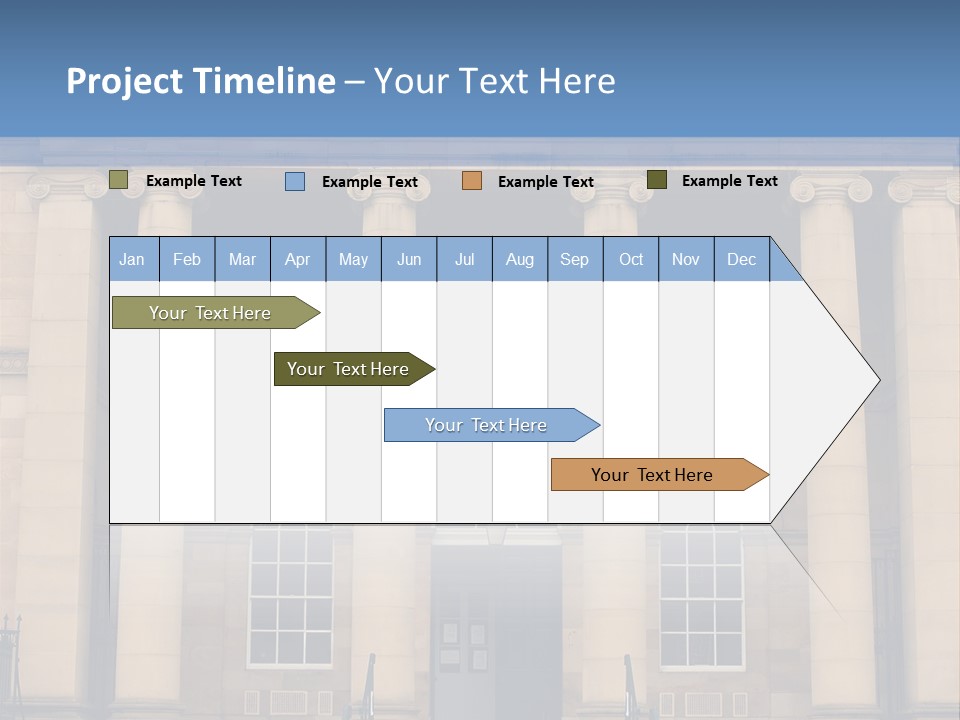 Project Timeline – Your Text Here

Example Text Example Text Example Text Example Text

| Jan | Feb | Mar | Apr | May | Jun | Jul | Aug | Sep | Oct | Nov | Dec |
|---|---|---|---|---|---|---|---|---|---|---|---|

Your Text Here

Your Text Here

Your Text Here

Your Text Here